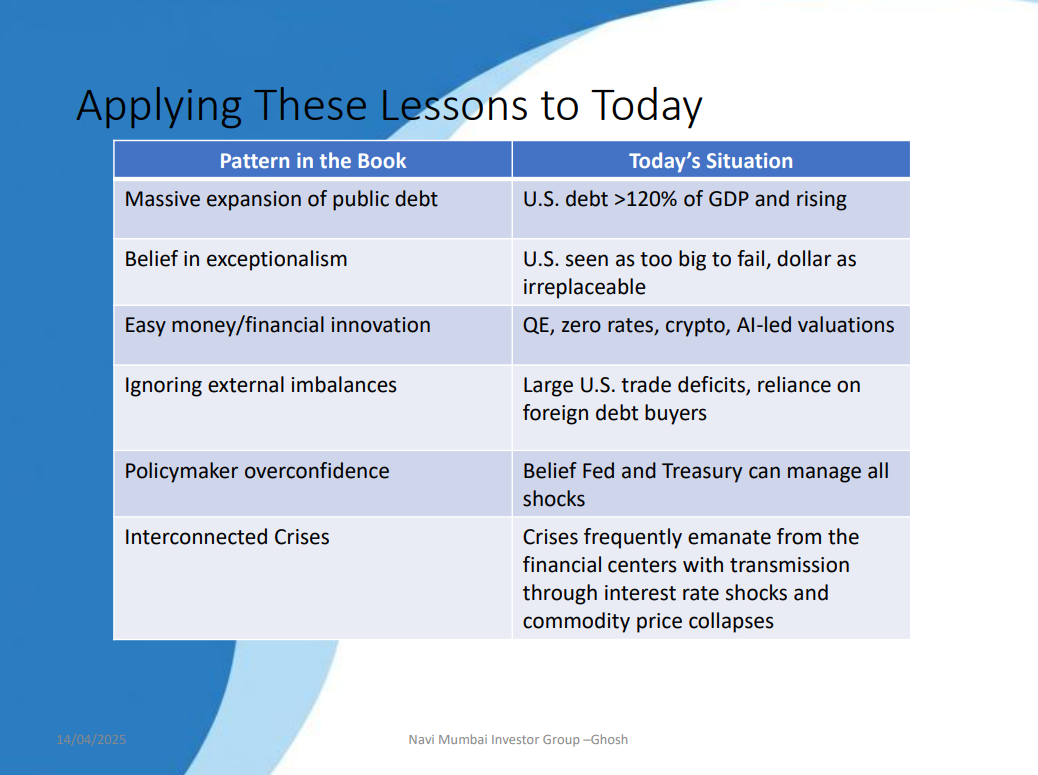 Applying These Lessons to Today

| Pattern in the Book | Today's Situation |
|---|---|
| Massive expansion of public debt | U.S. debt >120% of GDP and rising |
| Belief in exceptionalism | U.S. seen as too big to fail, dollar as irreplaceable |
| Easy money/financial innovation | QE, zero rates, crypto, AI-led valuations |
| Ignoring external imbalances | Large U.S. trade deficits, reliance on foreign debt buyers |
| Policymaker overconfidence | Belief Fed and Treasury can manage all shocks |
| Interconnected Crises | Crises frequently emanate from the financial centers with transmission through interest rate shocks and commodity price collapses |

14/04/2025

Navi Mumbai Investor Group –Ghosh